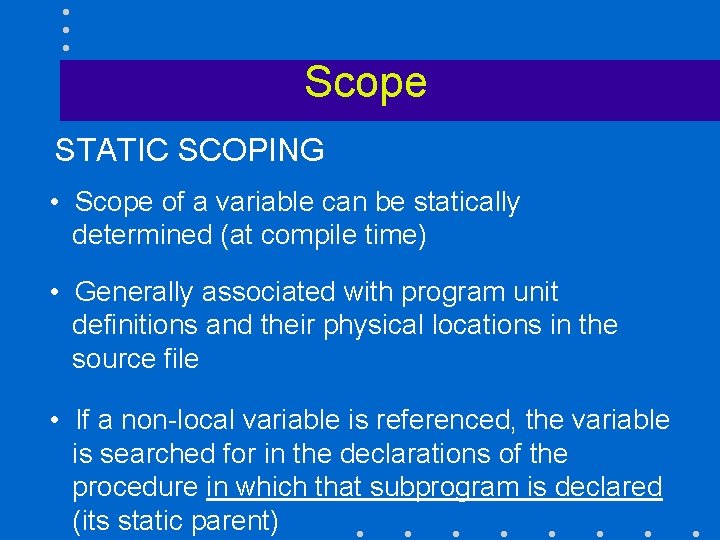 Scope

STATIC SCOPING

• Scope of a variable can be statically determined (at compile time)

• Generally associated with program unit definitions and their physical locations in the source file

• If a non-local variable is referenced, the variable is searched for in the declarations of the procedure in which that subprogram is declared (its static parent)